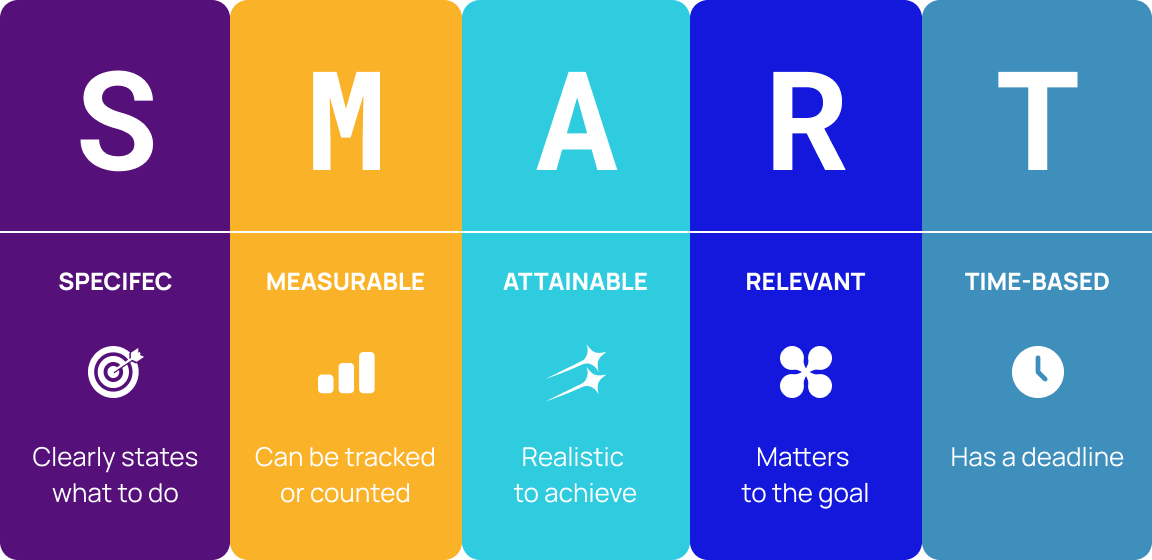 S

SPECIFEC

Clearly states what to do

M

MEASURABLE

Can be tracked or counted

A

ATTAINABLE

Realistic to achieve

R

RELEVANT

Matters to the goal

T

TIME-BASED

Has a deadline